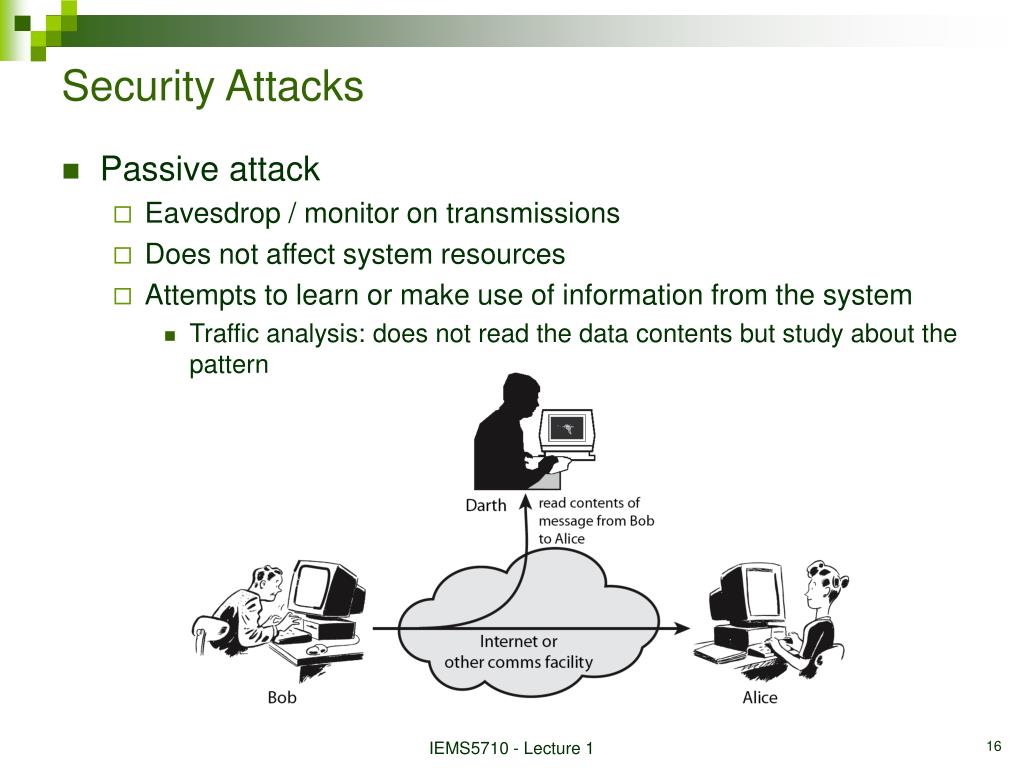 Security Attacks

Passive attack

Eavesdrop / monitor on transmissions

Does not affect system resources

Attempts to learn or make use of information from the system

Traffic analysis: does not read the data contents but study about the pattern

Darth

read contents of message from Bob to Alice

Internet or other comms facility

Bob

Alice

IEMS5710 - Lecture 1

16